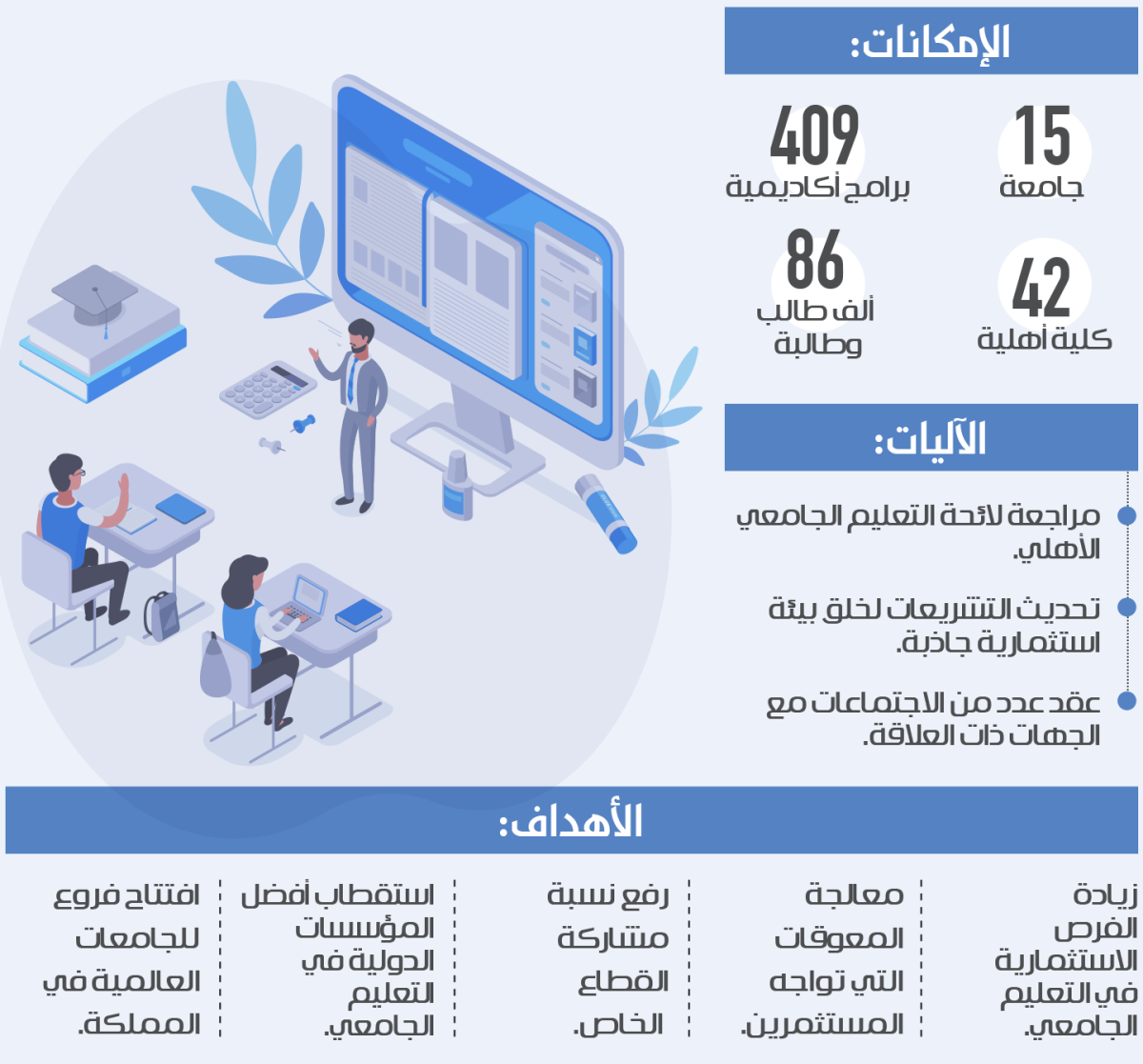 الإمكانات:

15
جامعة

409
برامج أكاديمية

42
كلية أهلية

86
ألف طالب وطالبة

الآليات:

مراجعة لائحة التعليم الجامعي الأهلي.

تحديث التشريعات لخلق بيئة استثمارية جاذبة.

عقد عدد من الاجتماعات مع الجهات ذات العلاقة.

الأهداف:

زيادة الفرص الاستثمارية في التعليم الجامعي.

معالجة المعوقات التي تواجه المستثمرين.

رفع نسبة مشاركة القطاع الخاص.

استقطاب أفضل المؤسسات الدولية في التعليم الجامعي.

افتتاح فروع للجامعات العالمية في المملكة.